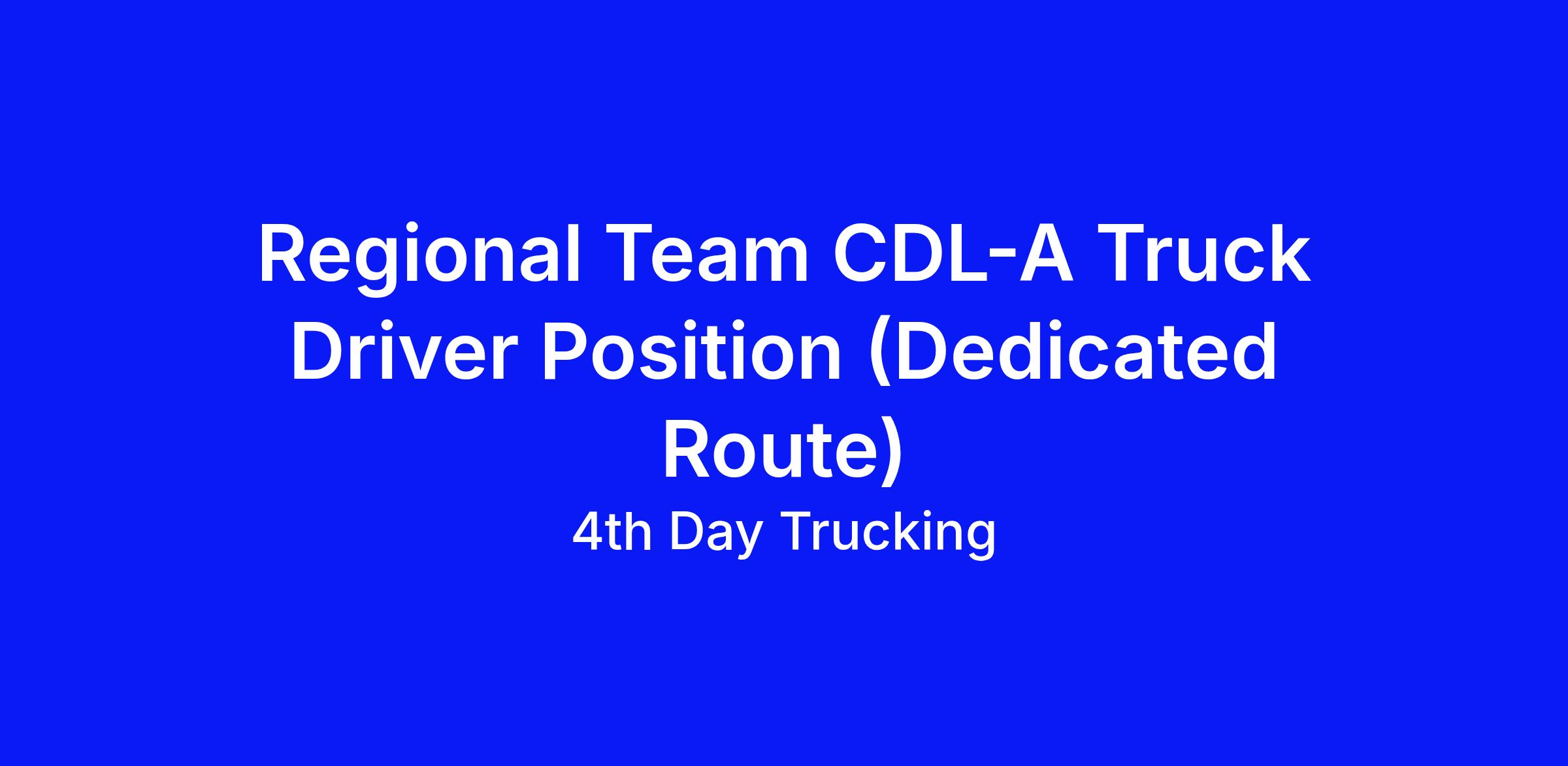 Regional Team CDL-A Truck Driver Position (Dedicated Route)

4th Day Trucking